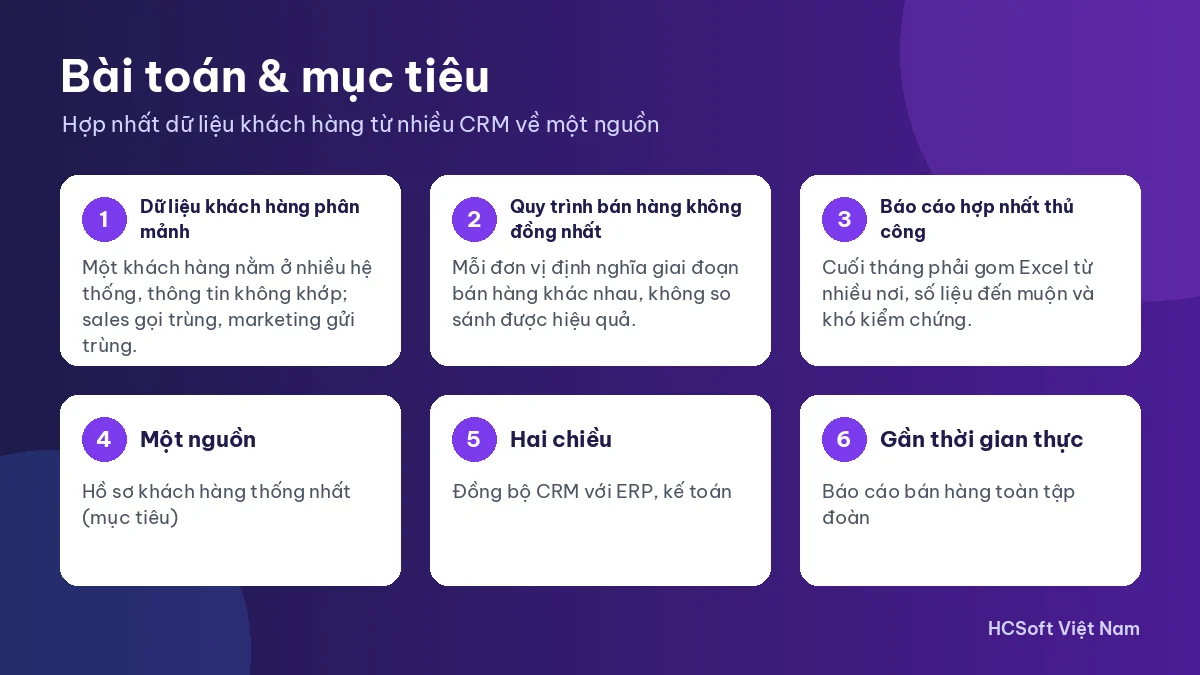 Bài toán & mục tiêu

Hợp nhất dữ liệu khách hàng từ nhiều CRM về một nguồn

1

Dữ liệu khách hàng phân mảnh

Một khách hàng nằm ở nhiều hệ thống, thông tin không khớp; sales gọi trùng, marketing gửi trùng.

2

Quy trình bán hàng không đồng nhất

Mỗi đơn vị định nghĩa giai đoạn bán hàng khác nhau, không so sánh được hiệu quả.

3

Báo cáo hợp nhất thủ công

Cuối tháng phải gom Excel từ nhiều nơi, số liệu đến muộn và khó kiểm chứng.

4

Một nguồn

Hồ sơ khách hàng thống nhất (mục tiêu)

5

Hai chiều

Đồng bộ CRM với ERP, kế toán

6

Gần thời gian thực

Báo cáo bán hàng toàn tập đoàn

HCSoft Việt Nam